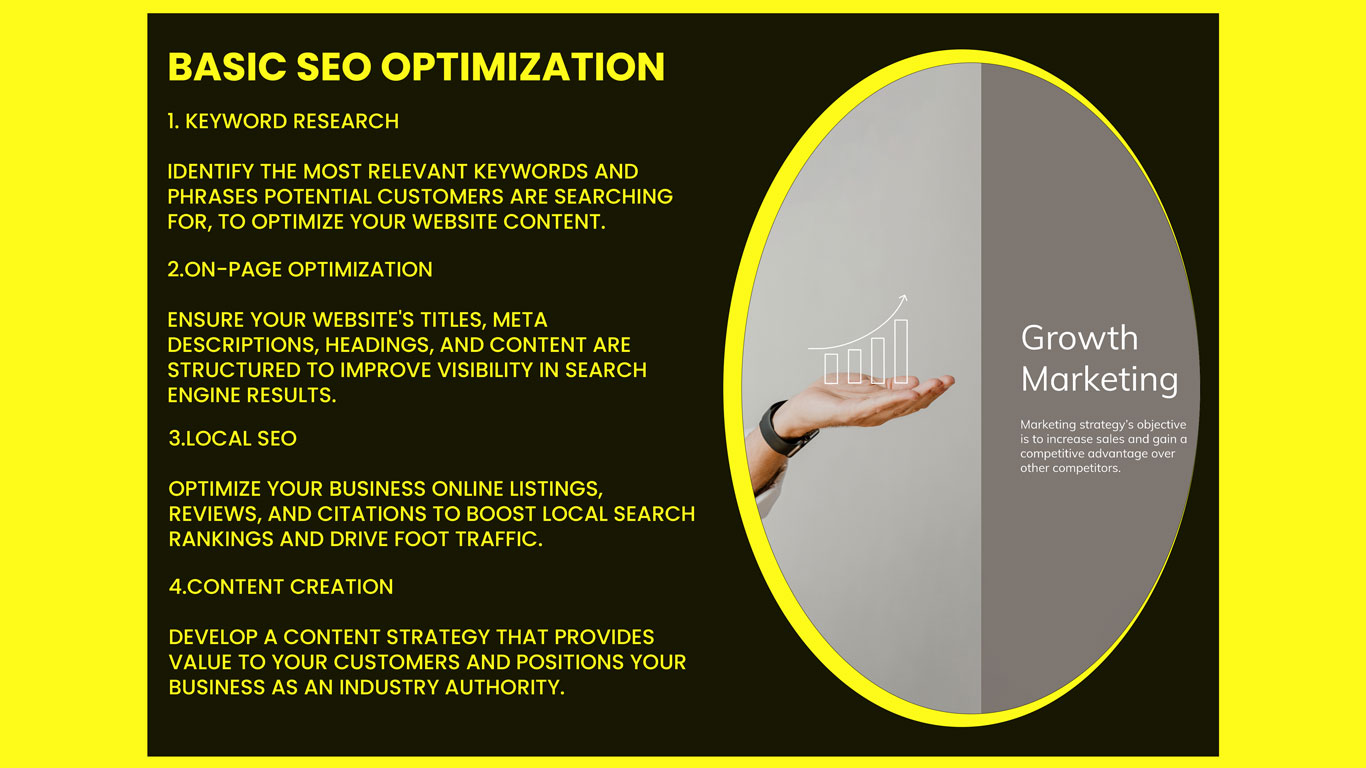 BASIC SEO OPTIMIZATION

1. KEYWORD RESEARCH

IDENTIFY THE MOST RELEVANT KEYWORDS AND PHRASES POTENTIAL CUSTOMERS ARE SEARCHING FOR, TO OPTIMIZE YOUR WEBSITE CONTENT.

2.ON-PAGE OPTIMIZATION

ENSURE YOUR WEBSITE'S TITLES, META DESCRIPTIONS, HEADINGS, AND CONTENT ARE STRUCTURED TO IMPROVE VISIBILITY IN SEARCH ENGINE RESULTS.

3.LOCAL SEO

OPTIMIZE YOUR BUSINESS ONLINE LISTINGS, REVIEWS, AND CITATIONS TO BOOST LOCAL SEARCH RANKINGS AND DRIVE FOOT TRAFFIC.

4.CONTENT CREATION

DEVELOP A CONTENT STRATEGY THAT PROVIDES VALUE TO YOUR CUSTOMERS AND POSITIONS YOUR BUSINESS AS AN INDUSTRY AUTHORITY.

Growth Marketing

Marketing strategy's objective is to increase sales and gain a competitive advantage over other competitors.